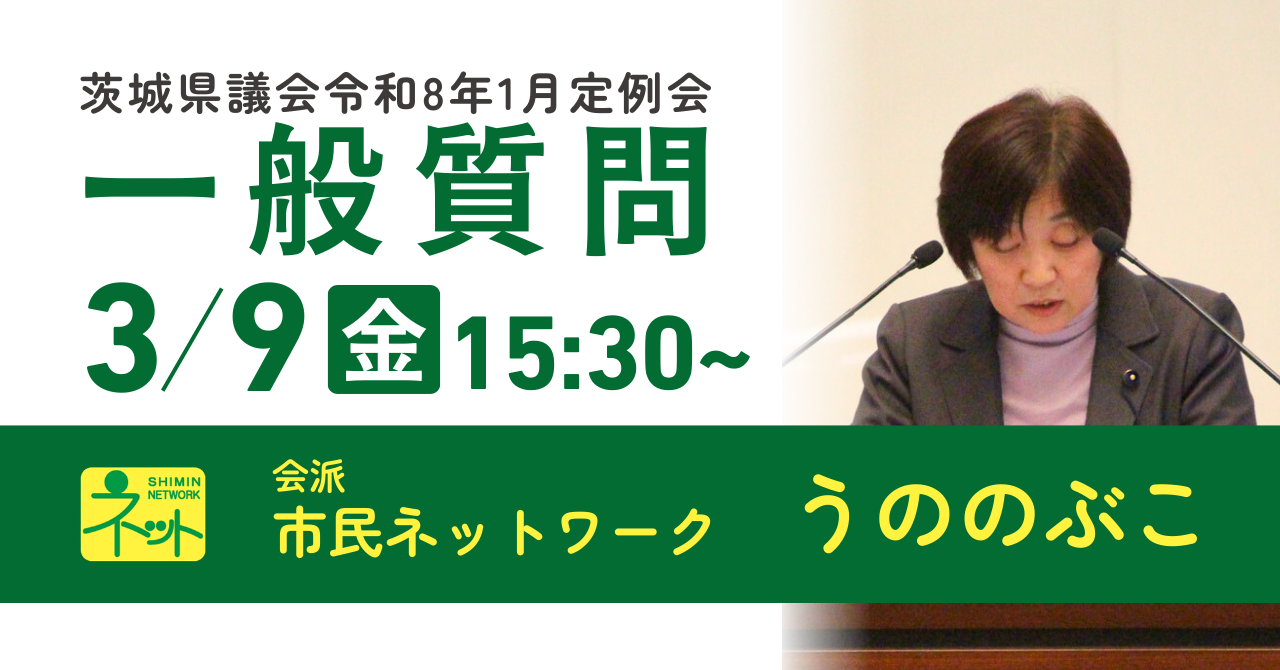 茨城県議会令和8年1月定例会

一般質問

3/9 金 15:30~

SHIMIN NETWORK
ネット

会派
市民ネットワーク

うののぶこ